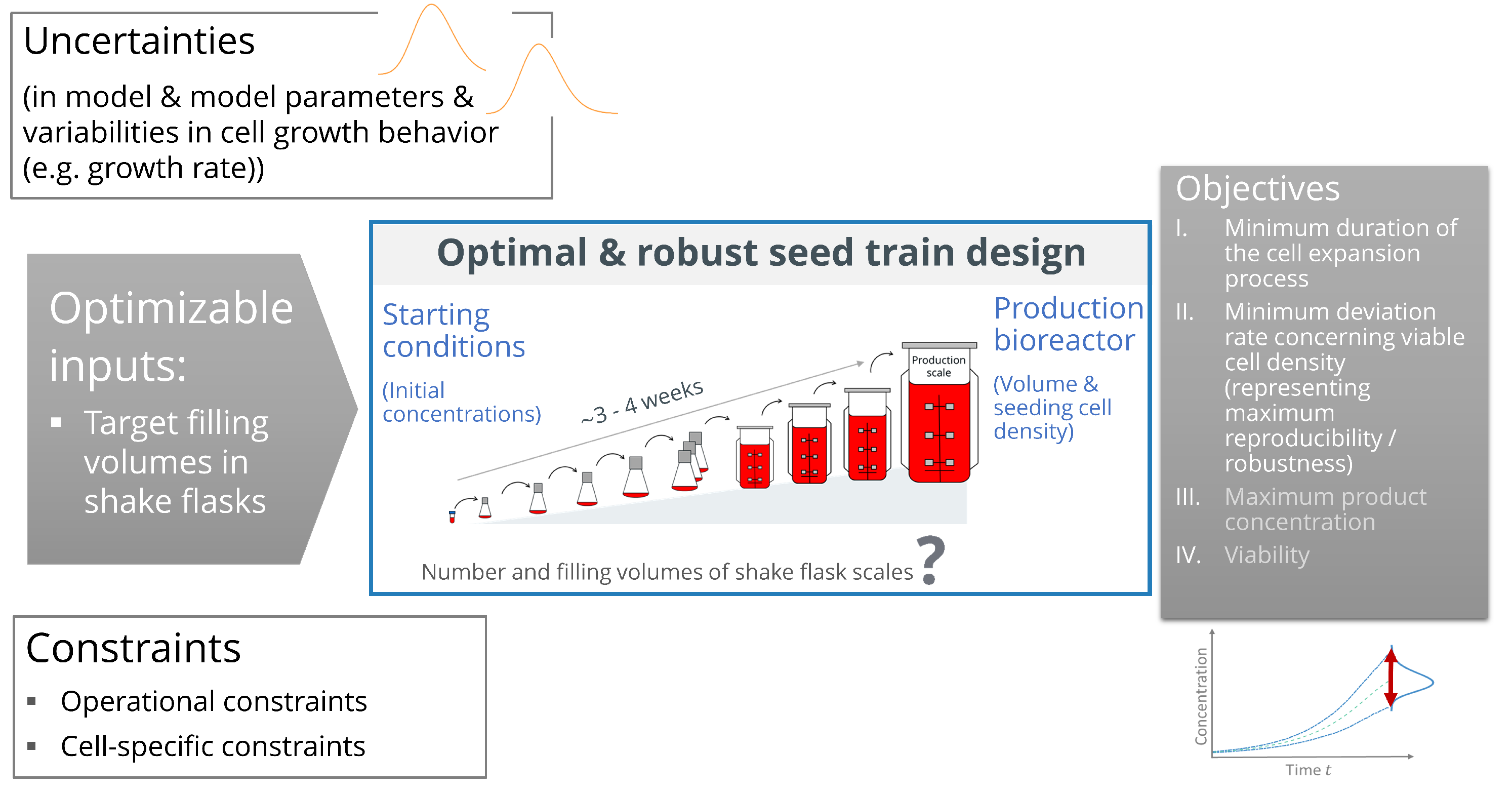 Uncertainties

(in model & model parameters & variabilities in cell growth behavior (e.g. growth rate))

Optimizable inputs:

▪ Target filling volumes in shake flasks

Optimal & robust seed train design

Starting conditions

(Initial concentrations)

~3 - 4 weeks

Production scale

Production bioreactor

(Volume & seeding cell density)

Number and filling volumes of shake flask scales ?

Objectives

I. Minimum duration of the cell expansion process

II. Minimum deviation rate concerning viable cell density (representing maximum reproducibility / robustness)

III. Maximum product concentration

IV. Viability

Constraints

▪ Operational constraints

▪ Cell-specific constraints

Concentration

Time $t$